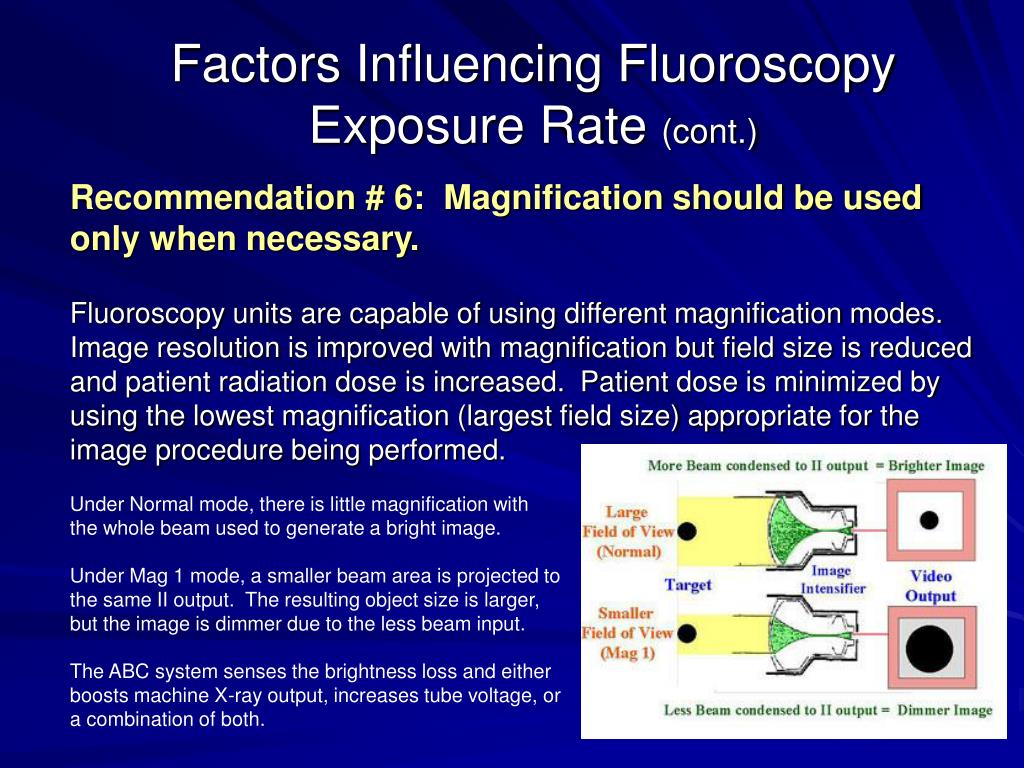 Factors Influencing Fluoroscopy Exposure Rate (cont.)

Recommendation # 6: Magnification should be used only when necessary.

Fluoroscopy units are capable of using different magnification modes. Image resolution is improved with magnification but field size is reduced and patient radiation dose is increased. Patient dose is minimized by using the lowest magnification (largest field size) appropriate for the image procedure being performed.

Under Normal mode, there is little magnification with the whole beam used to generate a bright image.

Under Mag 1 mode, a smaller beam area is projected to the same II output. The resulting object size is larger, but the image is dimmer due to the less beam input.

The ABC system senses the brightness loss and either boosts machine X-ray output, increases tube voltage, or a combination of both.

More Beam condensed to II output = Brighter Image

Large Field of View (Normal)

Target

Image Intensifier

Video Output

Smaller Field of View (Mag 1)

Less Beam condensed to II output = Dimmer Image